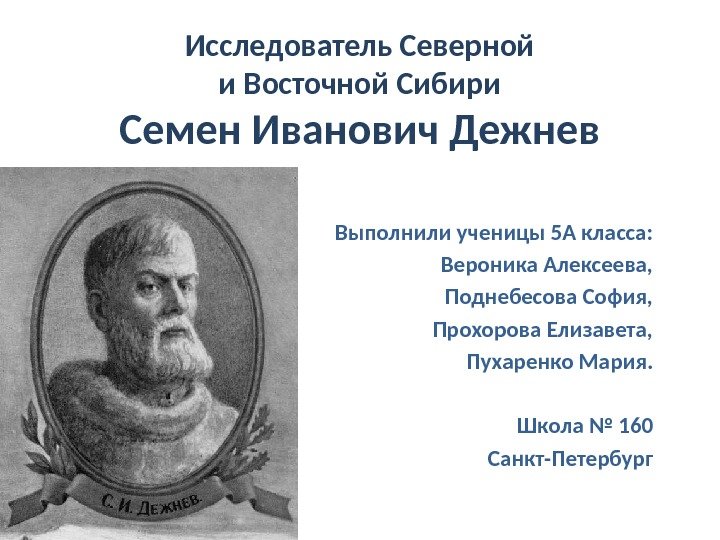 Исследователь Северной и Восточной Сибири

Семен Иванович Дежнев

С. И. ДЕЖНЕВ.

Выполнили ученицы 5А класса:
Вероника Алексеева,
Поднебесова София,
Прохорова Елизавета,
Пухаренко Мария.

Школа № 160
Санкт-Петербург